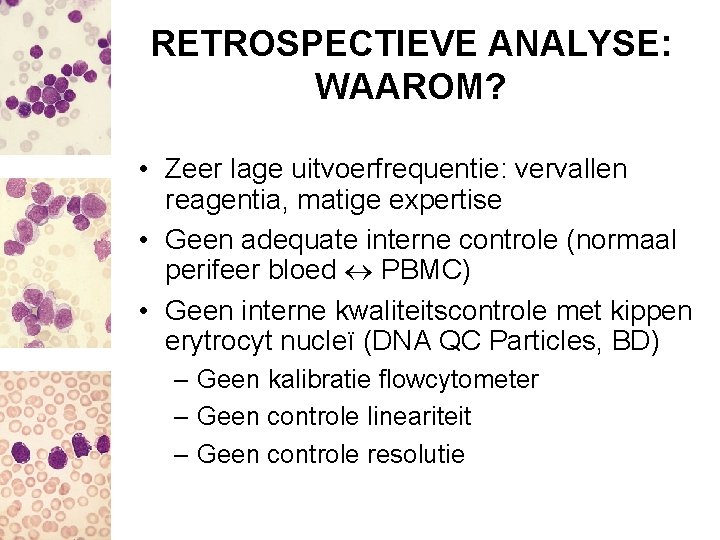 RETROSPECTIEVE ANALYSE: WAAROM?

• Zeer lage uitvoerfrequentie: vervallen reagentia, matige expertise

• Geen adequate interne controle (normaal perifeer bloed $\leftrightarrow$ PBMC)

• Geen interne kwaliteitscontrole met kippen erytrocyt nucleï (DNA QC Particles, BD)

– Geen kalibratie flowcytometer

– Geen controle lineariteit

– Geen controle resolutie